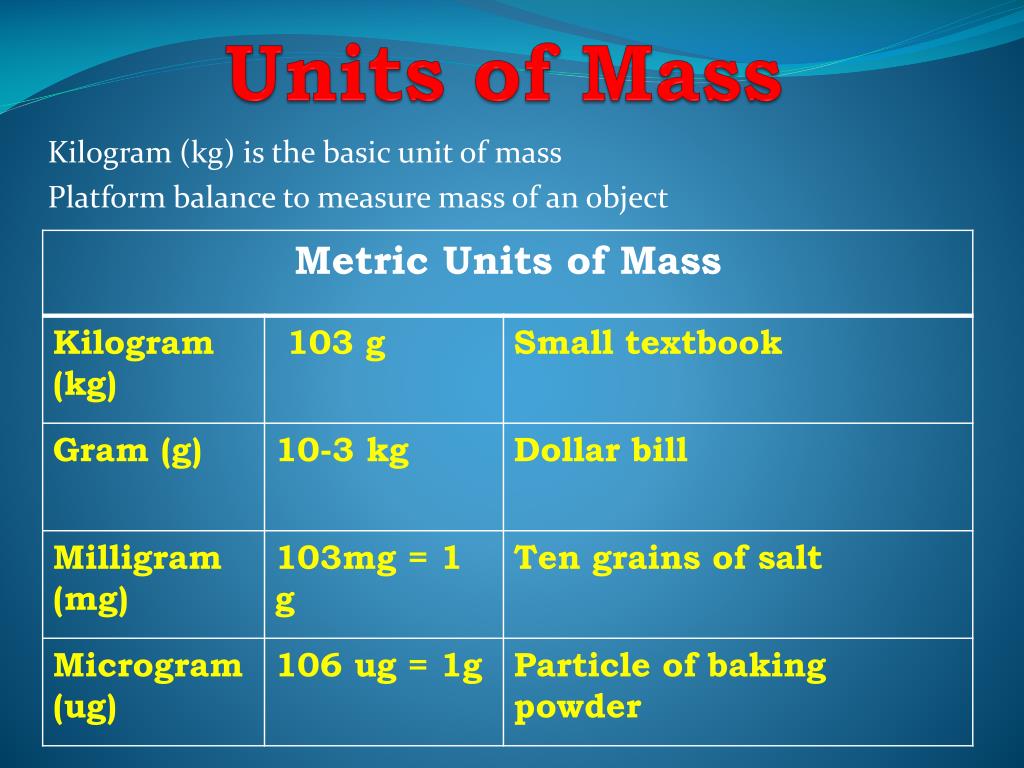 Units of Mass

Kilogram (kg) is the basic unit of mass

Platform balance to measure mass of an object

| Metric Units of Mass | | |
|---|---|---|
| Kilogram (kg) | 103 g | Small textbook |
| Gram (g) | 10-3 kg | Dollar bill |
| Milligram (mg) | 103mg = 1 g | Ten grains of salt |
| Microgram (ug) | 106 ug = 1g | Particle of baking powder |